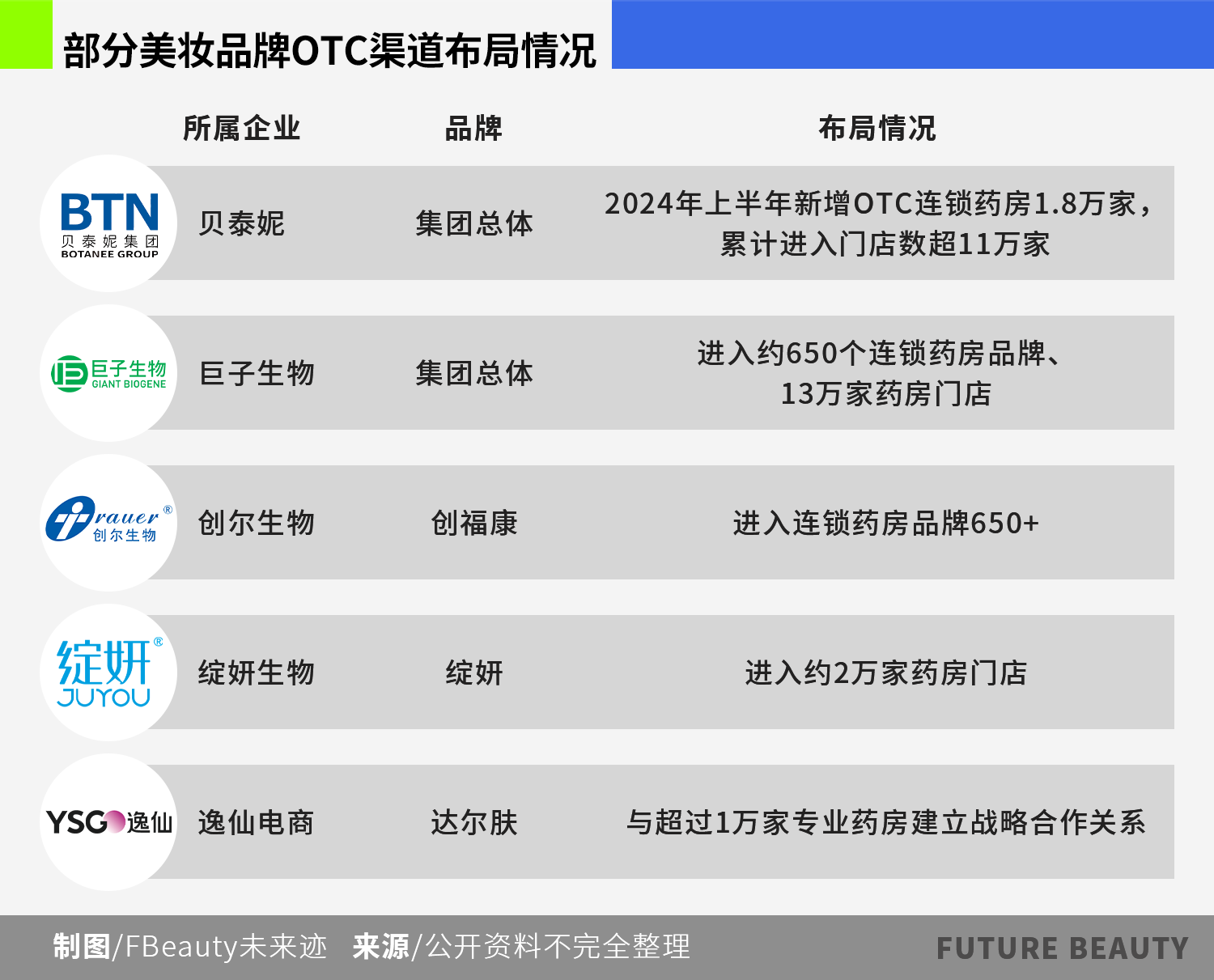 部分美妆品牌OTC渠道布局情况

| | 所属企业 | 品牌 | 布局情况 |
|---|---|---|---|
| BTN 贝泰妮集团 BOTANEE GROUP | 贝泰妮 | 集团总体 | 2024年上半年新增OTC连锁药房1.8万家，累计进入门店数超11万家 |
| 巨子生物 GIANT BIOGENE | 巨子生物 | 集团总体 | 进入约650个连锁药房品牌、13万家药房门店 |
| rauer® 创尔生物 | 创尔生物 | 创福康 | 进入连锁药房品牌650+ |
| 绽妍® JUYOU | 绽妍生物 | 绽妍 | 进入约2万家药房门店 |
| YSG 逸仙 | 逸仙电商 | 达尔肤 | 与超过1万家专业药房建立战略合作关系 |

制图/FBeauty未来迹 来源/公开资料不完全整理

FUTURE BEAUTY